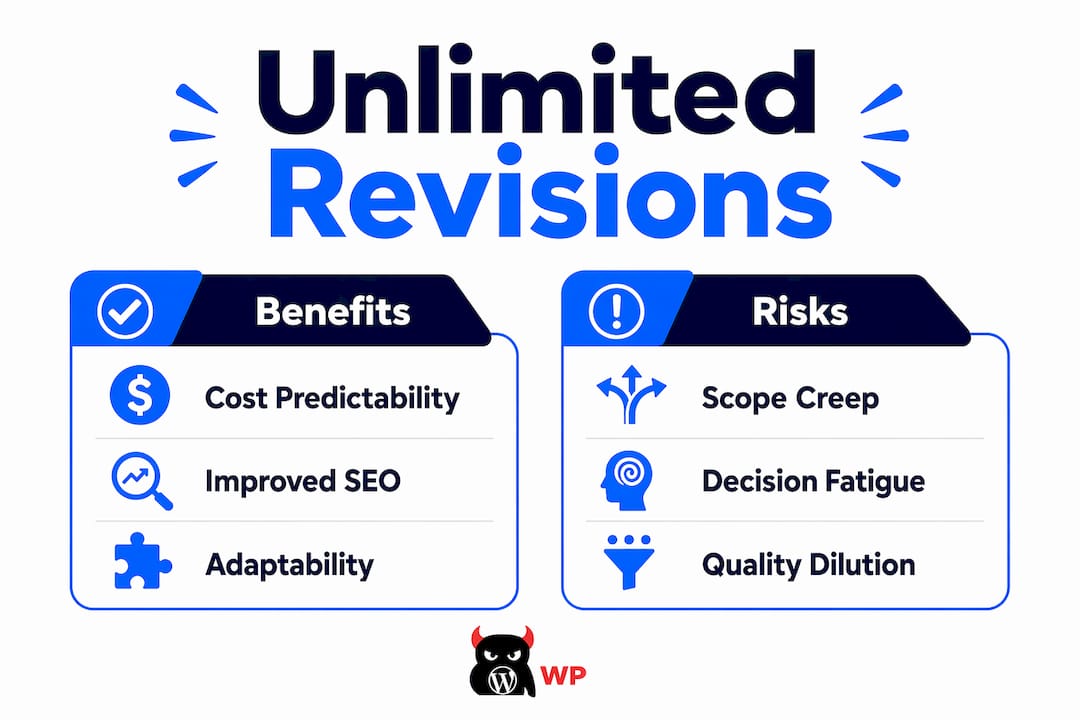 Unlimited Revisions

Benefits

Cost Predictability

Improved SEO

Adaptability

Risks

Scope Creep

Decision Fatigue

Quality Dilution

WP